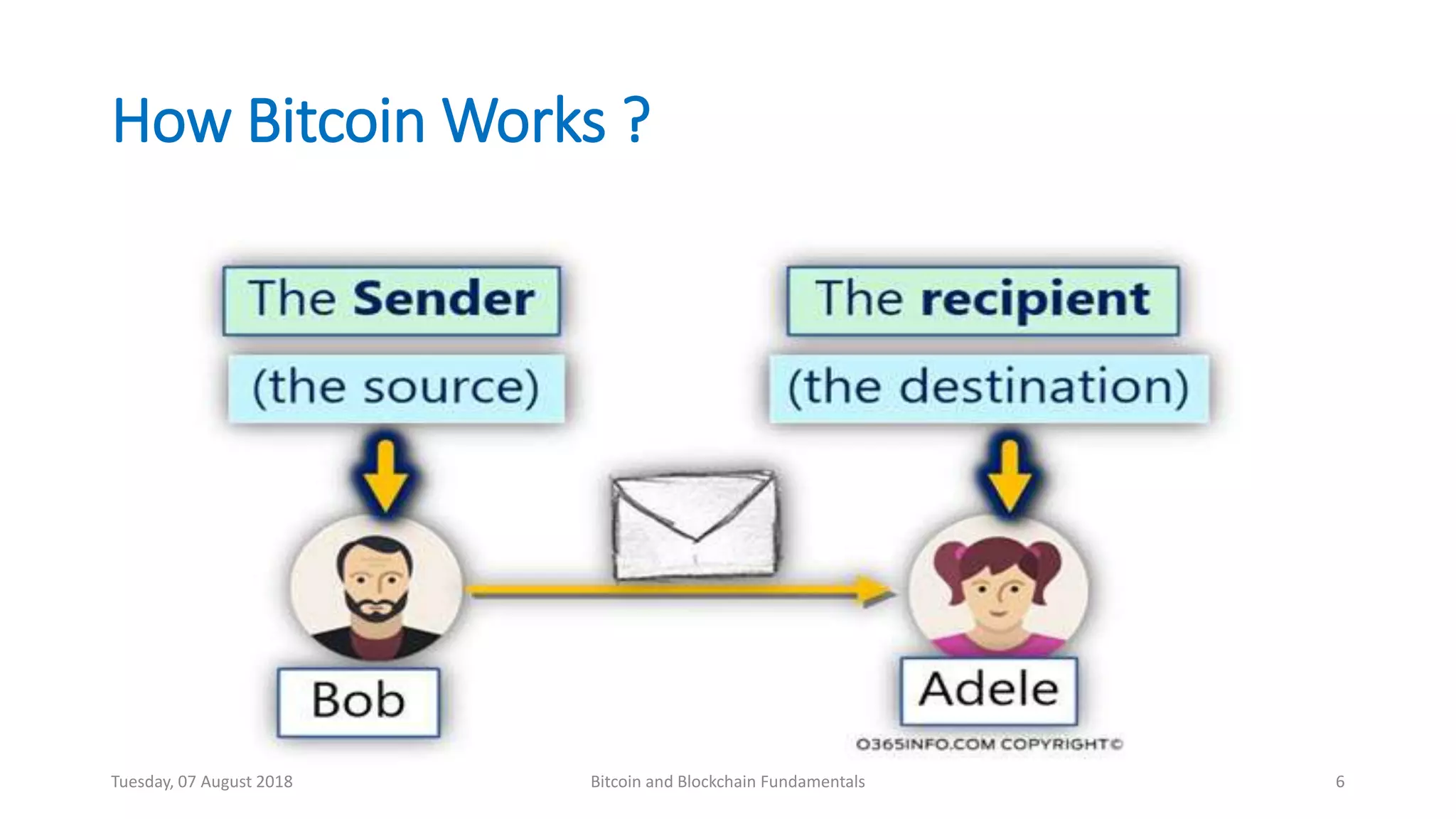 How Bitcoin Works ?

The Sender

(the source)

The recipient

(the destination)

Bob

Adele

O365INFO.COM COPYRIGHT©

Tuesday, 07 August 2018

Bitcoin and Blockchain Fundamentals

6